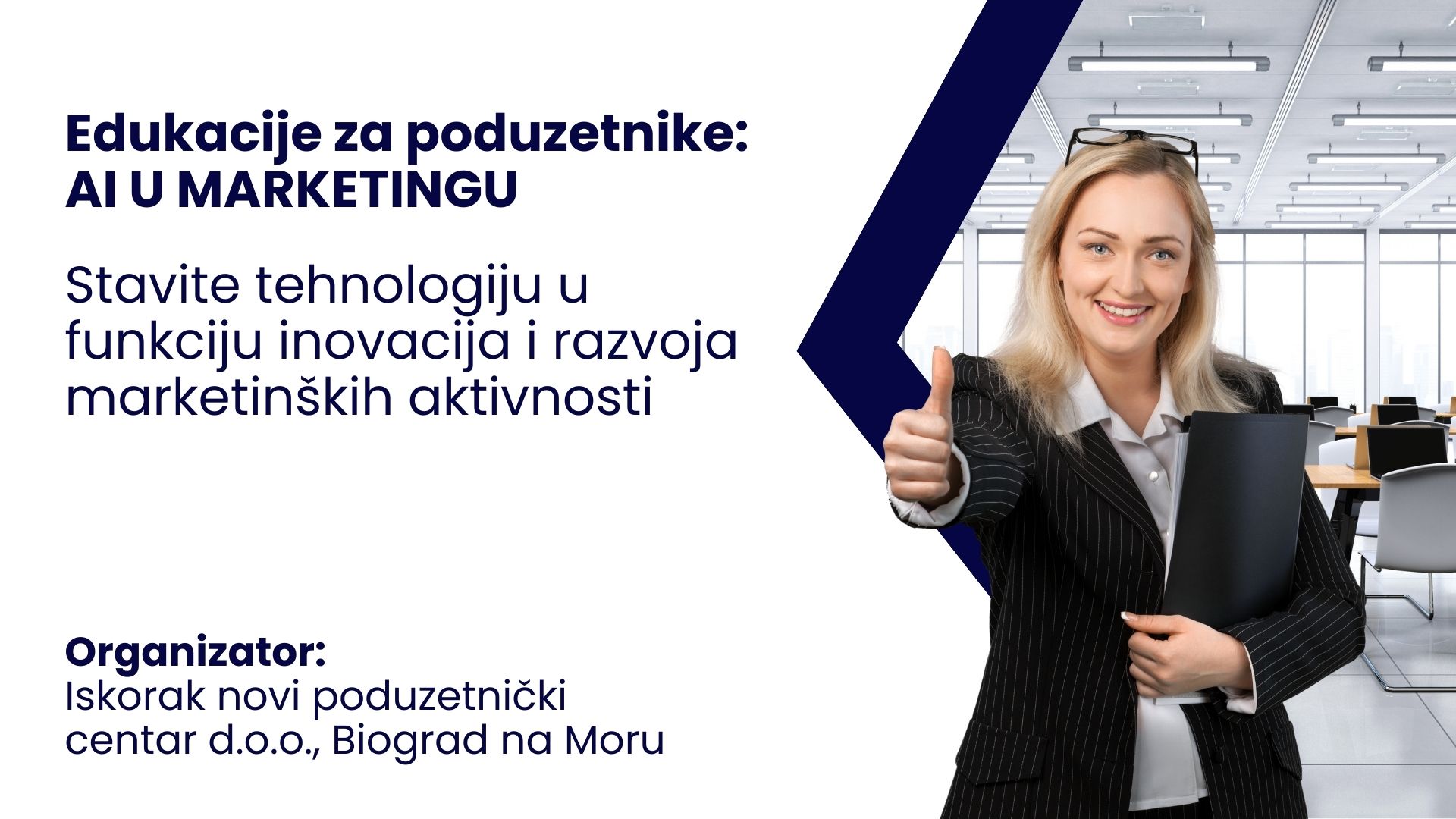 Edukacije za poduzetnike:
AI U MARKETINGU

Stavite tehnologiju u funkciju inovacija i razvoja marketinških aktivnosti

Organizator:
Iskorak novi poduzetnički centar d.o.o., Biograd na Moru